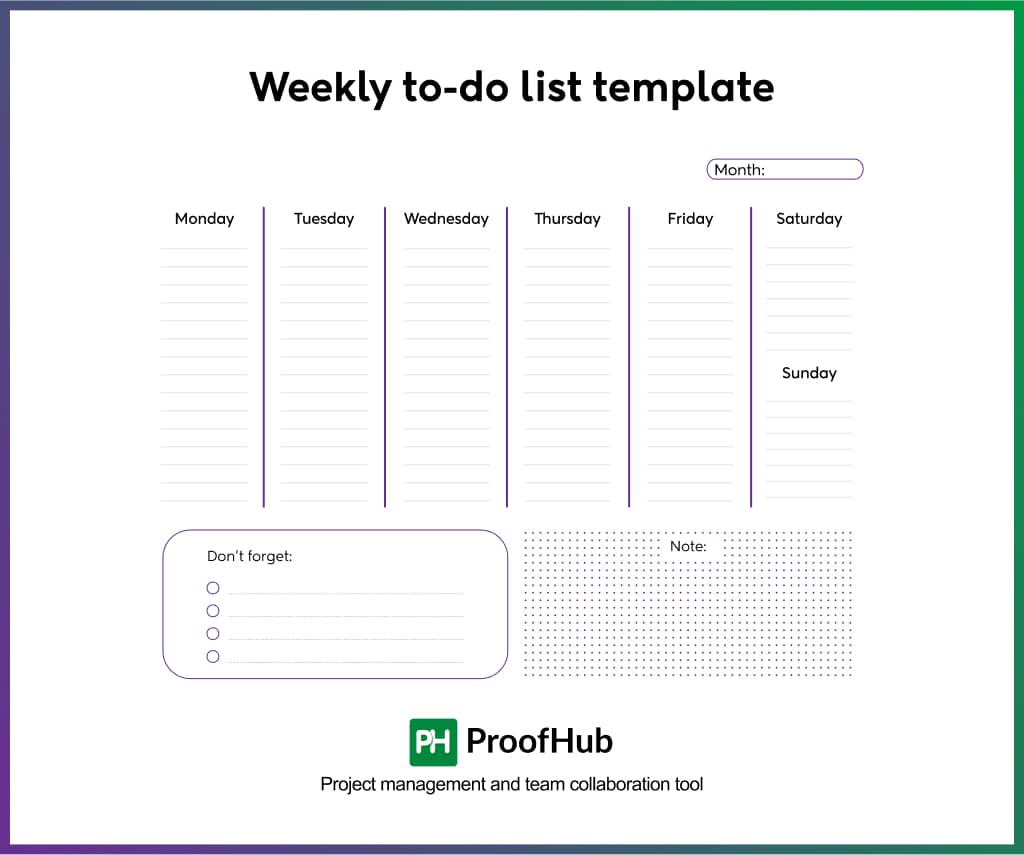 Weekly to-do list template

Month:

Monday

Tuesday

Wednesday

Thursday

Friday

Saturday

Sunday

Don't forget:

Note:

PH ProofHub

Project management and team collaboration tool